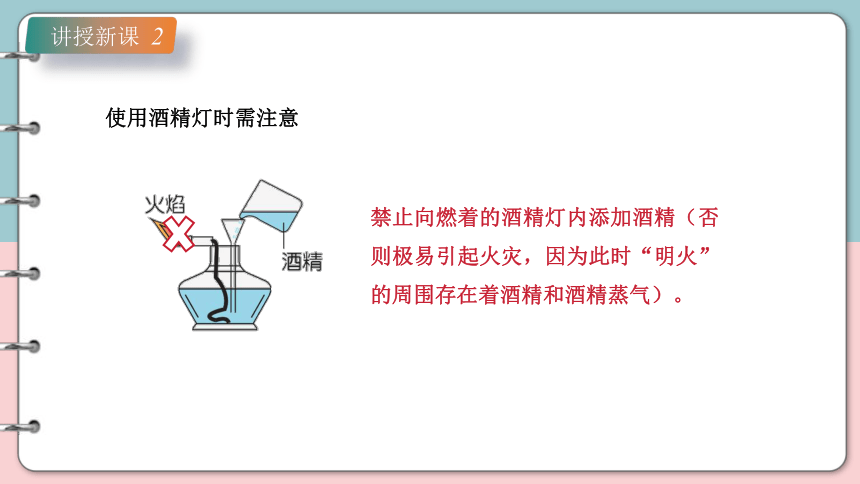 讲授新课 2

使用酒精灯时需注意

火焰

酒精

禁止向燃着的酒精灯内添加酒精（否则极易引起火灾，因为此时“明火”的周围存在着酒精和酒精蒸气）。